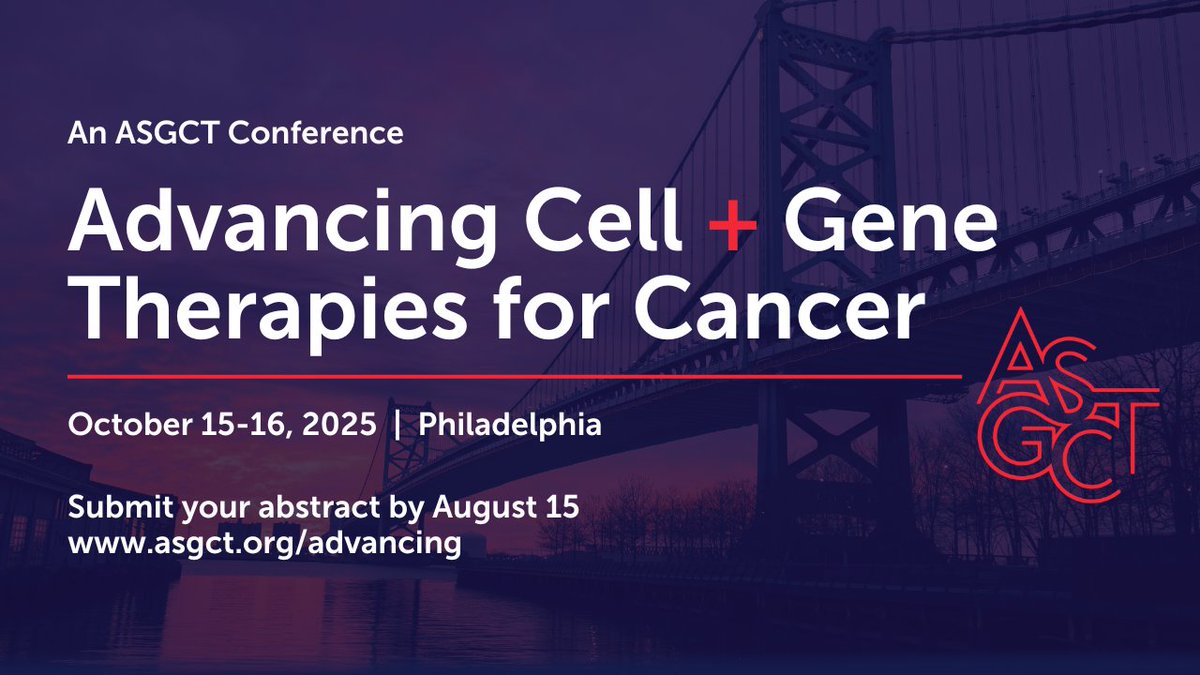 An ASGCT Conference

Advancing Cell + Gene Therapies for Cancer

October 15-16, 2025 | Philadelphia

Submit your abstract by August 15
www.asgct.org/advancing

ASGCT